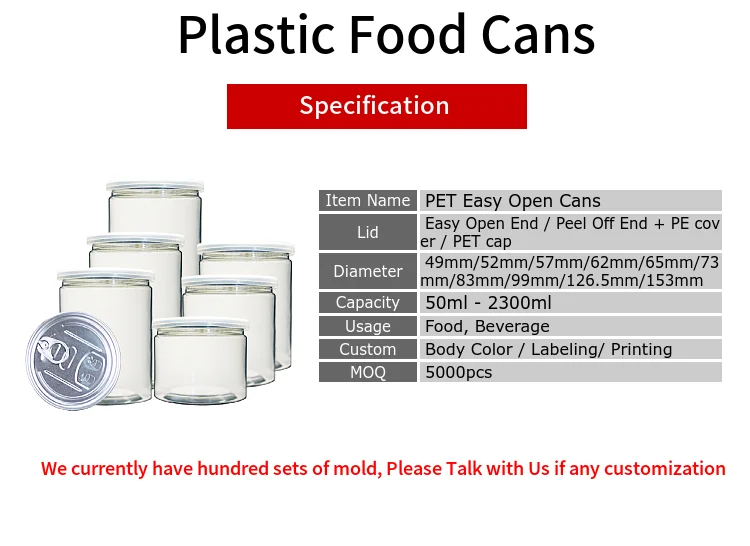 Plastic Food Cans

Specification

| Item Name | PET Easy Open Cans |
|---|---|
| Lid | Easy Open End / Peel Off End + PE cover / PET cap |
| Diameter | 49mm/52mm/57mm/62mm/65mm/73mm/83mm/99mm/126.5mm/153mm |
| Capacity | 50ml - 2300ml |
| Usage | Food, Beverage |
| Custom | Body Color / Labeling/ Printing |
| MOQ | 5000pcs |

We currently have hundred sets of mold, Please Talk with Us if any customization